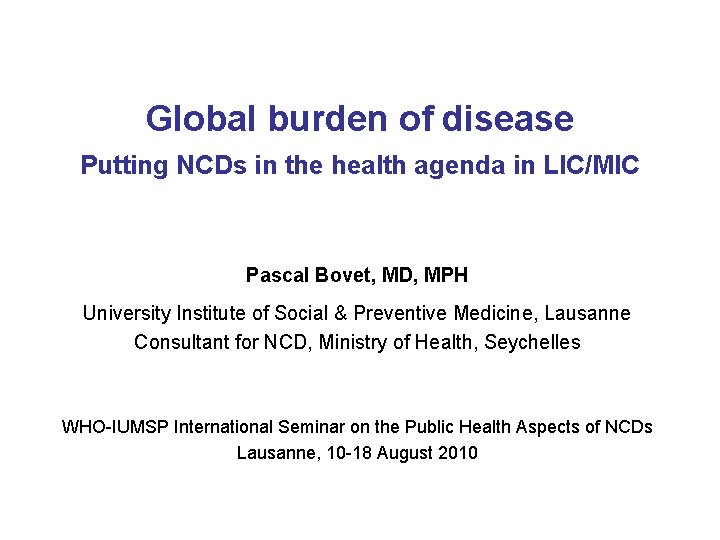 Global burden of disease

Putting NCDs in the health agenda in LIC/MIC

Pascal Bovet, MD, MPH

University Institute of Social & Preventive Medicine, Lausanne
Consultant for NCD, Ministry of Health, Seychelles

WHO-IUMSP International Seminar on the Public Health Aspects of NCDs
Lausanne, 10-18 August 2010